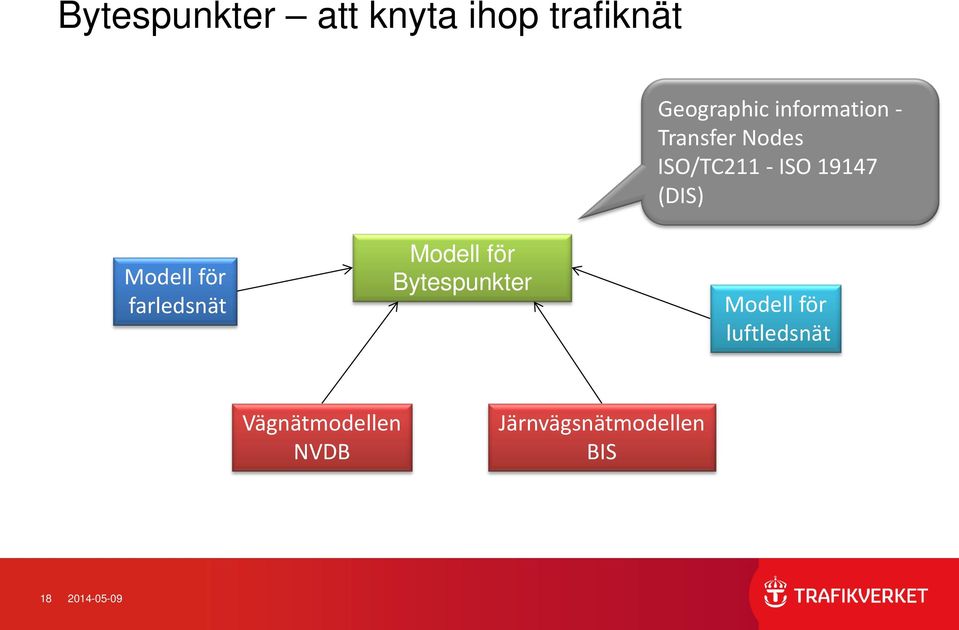 Bytespunkter – att knyta ihop trafiknät

Geographic information - Transfer Nodes ISO/TC211 - ISO 19147 (DIS)

Modell för farledsnät

Modell för Bytespunkter

Modell för luftledsnät

Vägnätmodellen NVDB

Järnvägsnätmodellen BIS

18 2014-05-09

TRAFIKVERKET